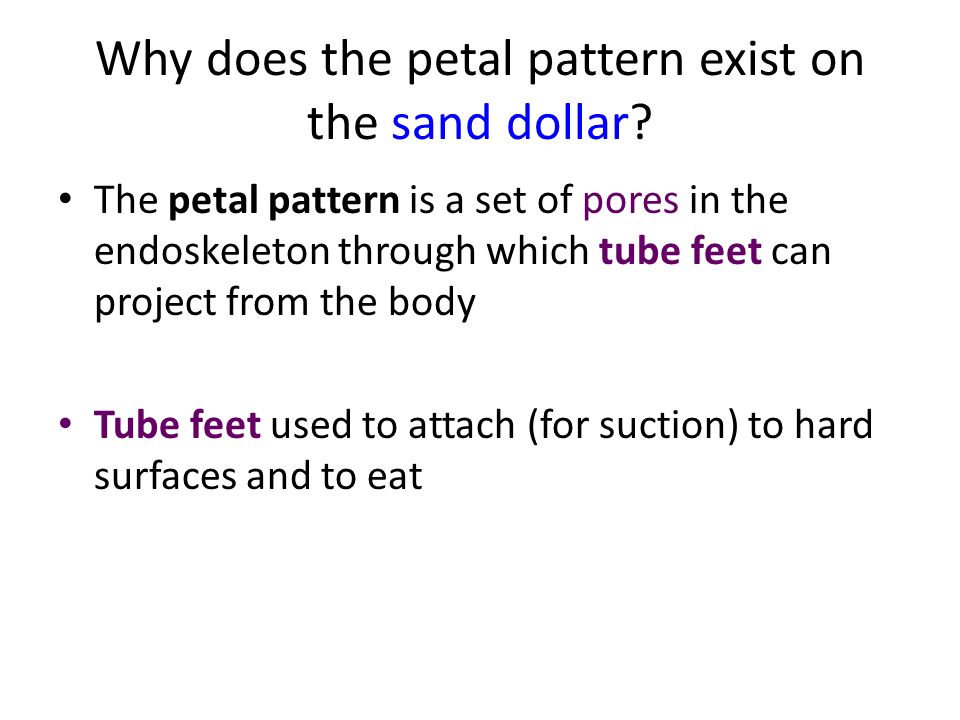 Why does the petal pattern exist on the sand dollar?

• The petal pattern is a set of pores in the endoskeleton through which tube feet can project from the body

• Tube feet used to attach (for suction) to hard surfaces and to eat